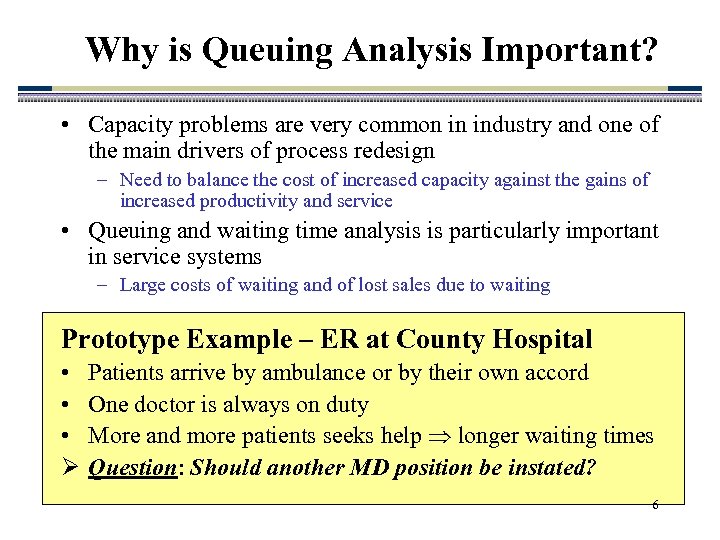 Why is Queuing Analysis Important?

• Capacity problems are very common in industry and one of the main drivers of process redesign
 – Need to balance the cost of increased capacity against the gains of increased productivity and service
• Queuing and waiting time analysis is particularly important in service systems
 – Large costs of waiting and of lost sales due to waiting

Prototype Example – ER at County Hospital
• Patients arrive by ambulance or by their own accord
• One doctor is always on duty
• More and more patients seeks help $\Rightarrow$ longer waiting times
➢ Question: Should another MD position be instated?

6